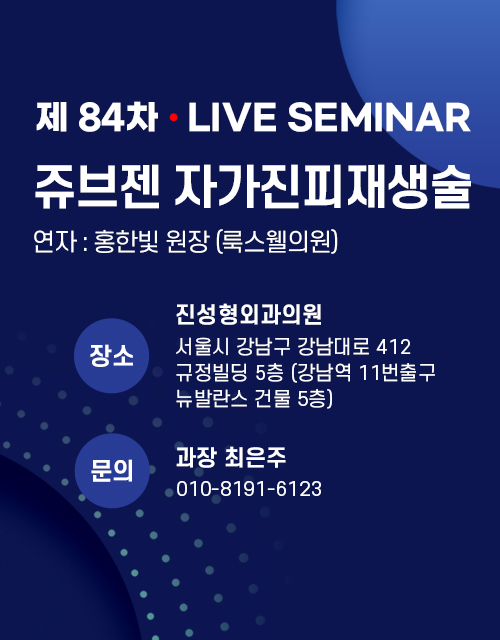 제 84차 · LIVE SEMINAR

쥬브젠 자가진피재생술

연자 : 홍한빛 원장 (룩스웰의원)

장소

진성형외과의원

서울시 강남구 강남대로 412 규정빌딩 5층 (강남역 11번출구 뉴발란스 건물 5층)

문의

과장 최은주

010-8191-6123